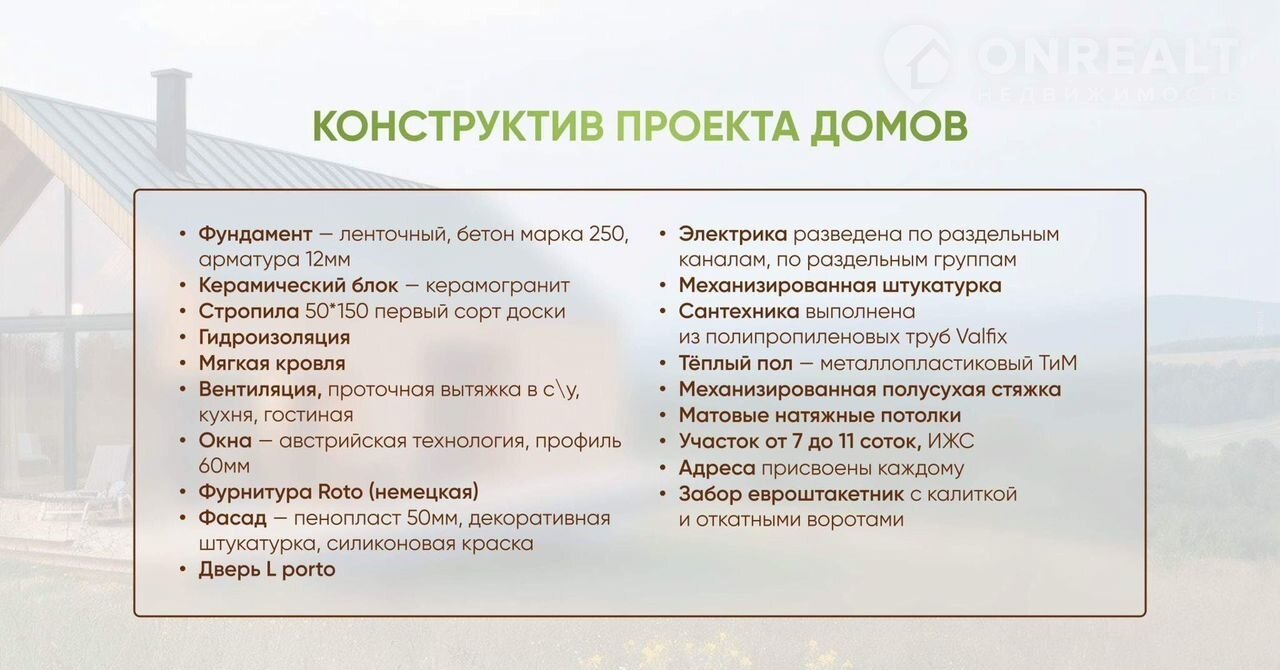 ONREALT
НЕДВИЖИМОСТЬ

КОНСТРУКТИВ ПРОЕКТА ДОМОВ

• Фундамент — ленточный, бетон марка 250, арматура 12мм
• Керамический блок — керамогранит
• Стропила 50*150 первый сорт доски
• Гидроизоляция
• Мягкая кровля
• Вентиляция, проточная вытяжка в с\у, кухня, гостиная
• Окна — австрийская технология, профиль 60мм
• Фурнитура Roto (немецкая)
• Фасад — пенопласт 50мм, декоративная штукатурка, силиконовая краска
• Дверь L porto

• Электрика разведена по раздельным каналам, по раздельным группам
• Механизированная штукатурка
• Сантехника выполнена из полипропиленовых труб Valfix
• Тёплый пол — металлопластиковый ТиМ
• Механизированная полусухая стяжка
• Матовые натяжные потолки
• Участок от 7 до 11 соток, ИЖС
• Адреса присвоены каждому
• Забор евроштакетник с калиткой и откатными воротами